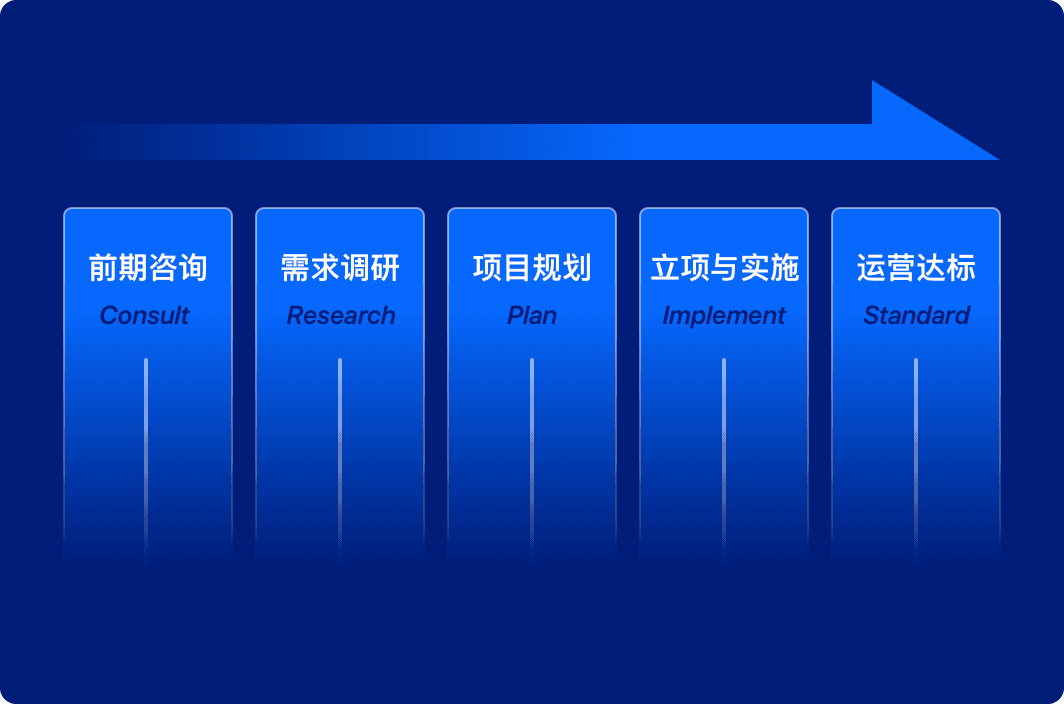 前期咨询
Consult

需求调研
Research

项目规划
Plan

立项与实施
Implement

运营达标
Standard